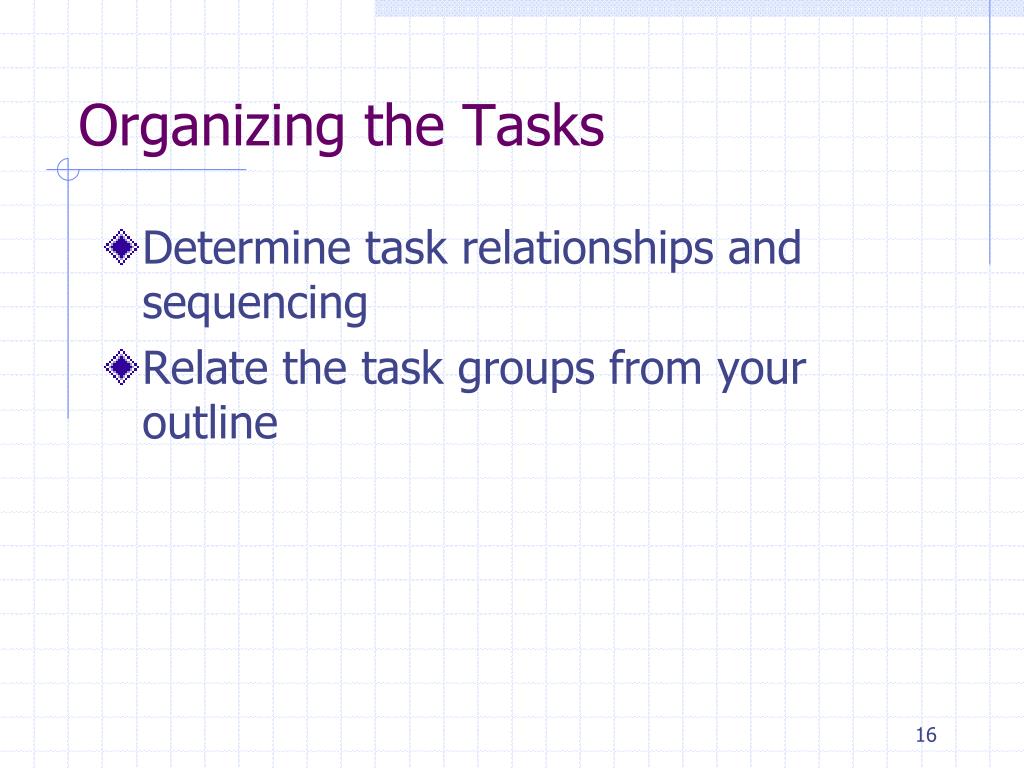 Organizing the Tasks

Determine task relationships and sequencing

Relate the task groups from your outline

16